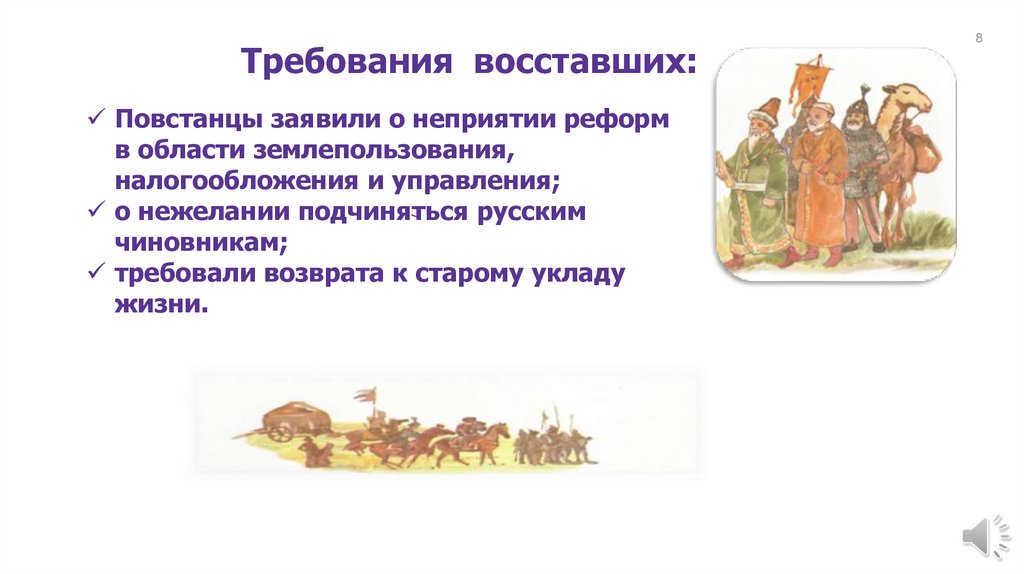 8

Требования восставших:

✓ Повстанцы заявили о неприятии реформ в области землепользования, налогообложения и управления;
✓ о нежелании подчиняться русским чиновникам;
✓ требовали возврата к старому укладу жизни.